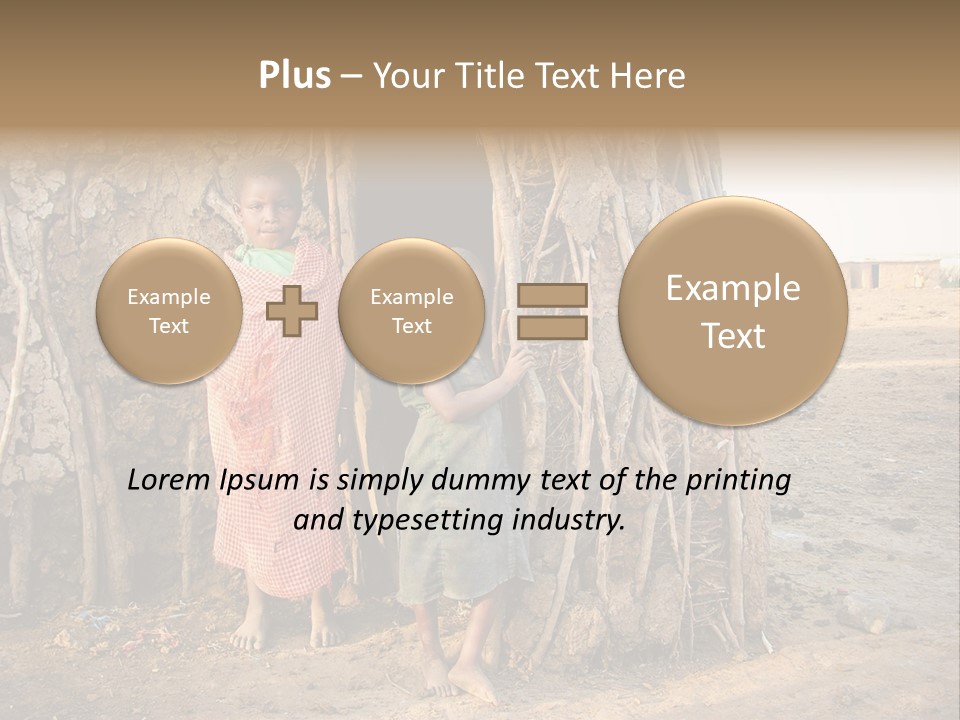 Plus – Your Title Text Here

Example Text

Example Text

Example Text

Lorem Ipsum is simply dummy text of the printing and typesetting industry.